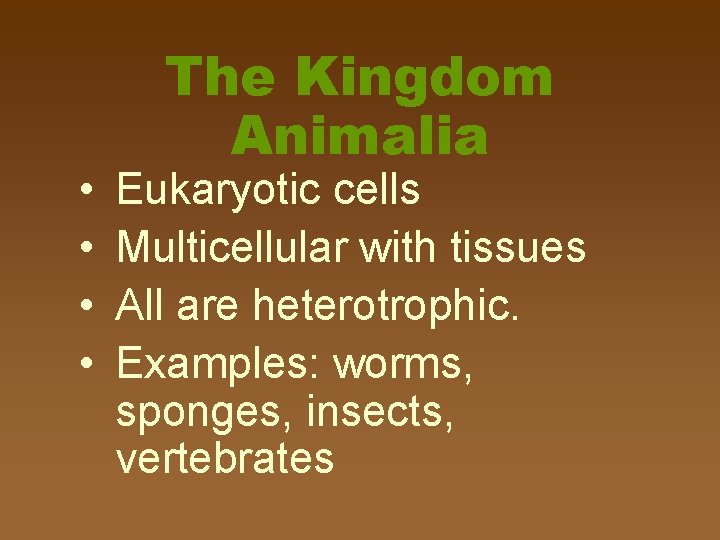 The Kingdom Animalia

• Eukaryotic cells
• Multicellular with tissues
• All are heterotrophic.
• Examples: worms, sponges, insects, vertebrates